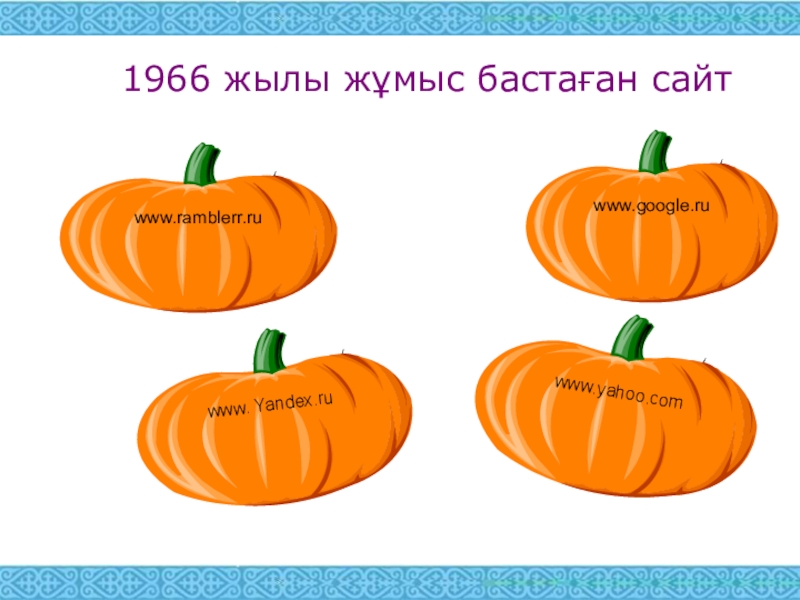 1966 жылы жұмыс бастаған сайт

www.ramblerr.ru

www.google.ru

www. Yandex.ru

www.yahoo.com